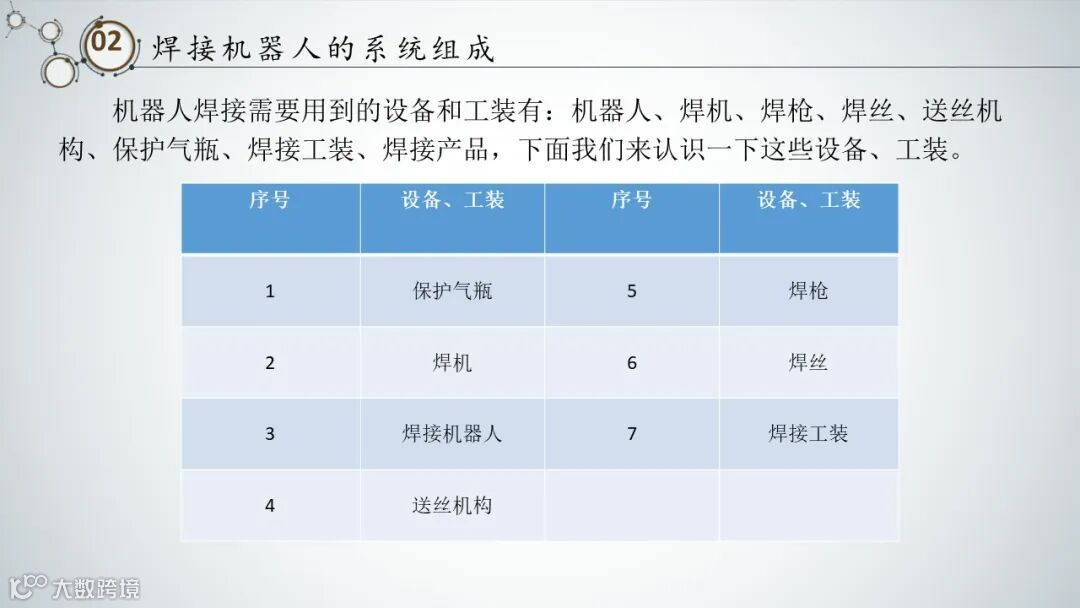 02 焊接机器人的系统组成

机器人焊接需要用到的设备和工装有：机器人、焊机、焊枪、焊丝、送丝机构、保护气瓶、焊接工装、焊接产品，下面我们来认识一下这些设备、工装。

| 序号 | 设备、工装 | 序号 | 设备、工装 |
|---|---|---|---|
| 1 | 保护气瓶 | 5 | 焊枪 |
| 2 | 焊机 | 6 | 焊丝 |
| 3 | 焊接机器人 | 7 | 焊接工装 |
| 4 | 送丝机构 | | |

大数跨境